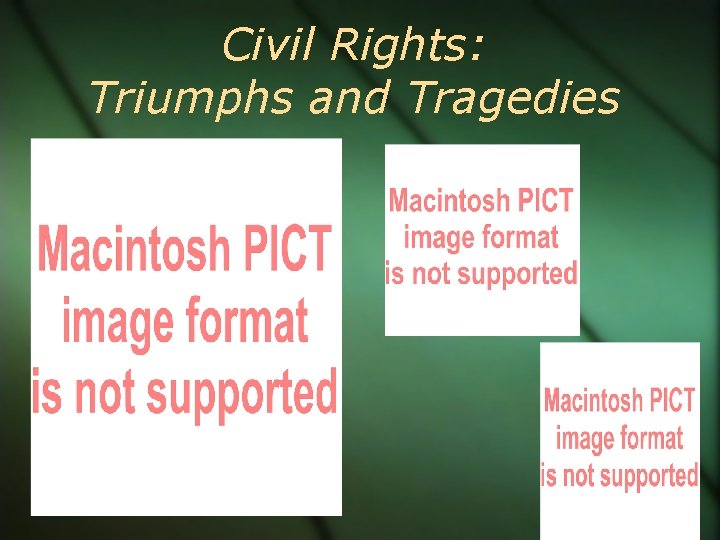 Civil Rights:
Triumphs and Tragedies

Macintosh PICT
image format
is not supported

Macintosh PICT
image format
is not supported

Macintosh PICT
image format
is not supported